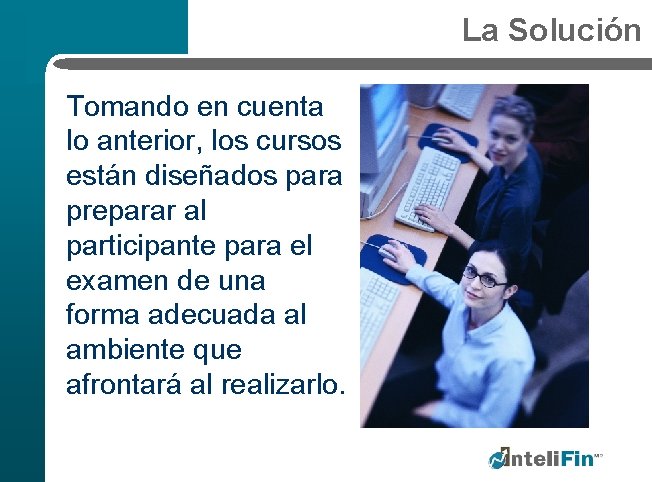 La Solución

Tomando en cuenta lo anterior, los cursos están diseñados para preparar al participante para el examen de una forma adecuada al ambiente que afrontará al realizarlo.

InteliFin